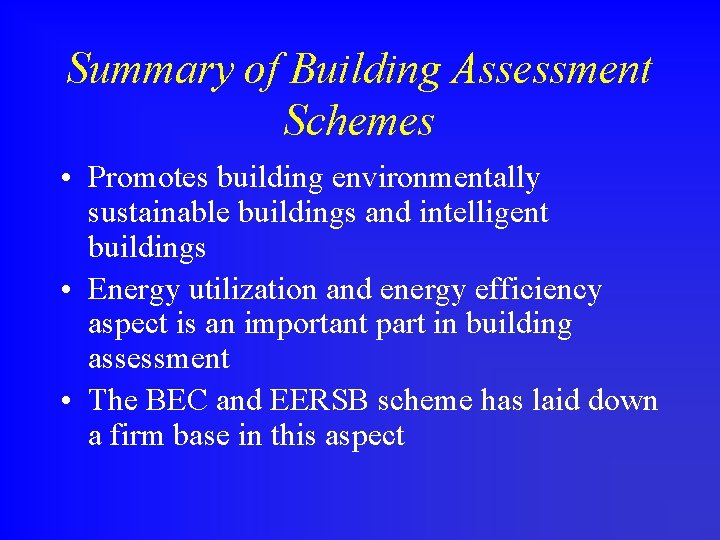 Summary of Building Assessment Schemes

• Promotes building environmentally sustainable buildings and intelligent buildings

• Energy utilization and energy efficiency aspect is an important part in building assessment

• The BEC and EERSB scheme has laid down a firm base in this aspect